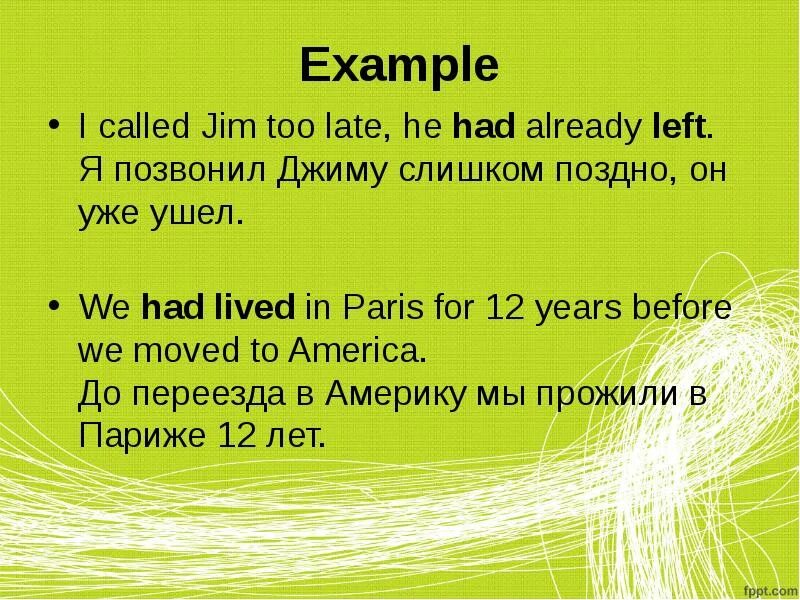 Example

• I called Jim too late, he had already left.
Я позвонил Джиму слишком поздно, он уже ушел.

• We had lived in Paris for 12 years before we moved to America.
До переезда в Америку мы прожили в Париже 12 лет.

fppt.com